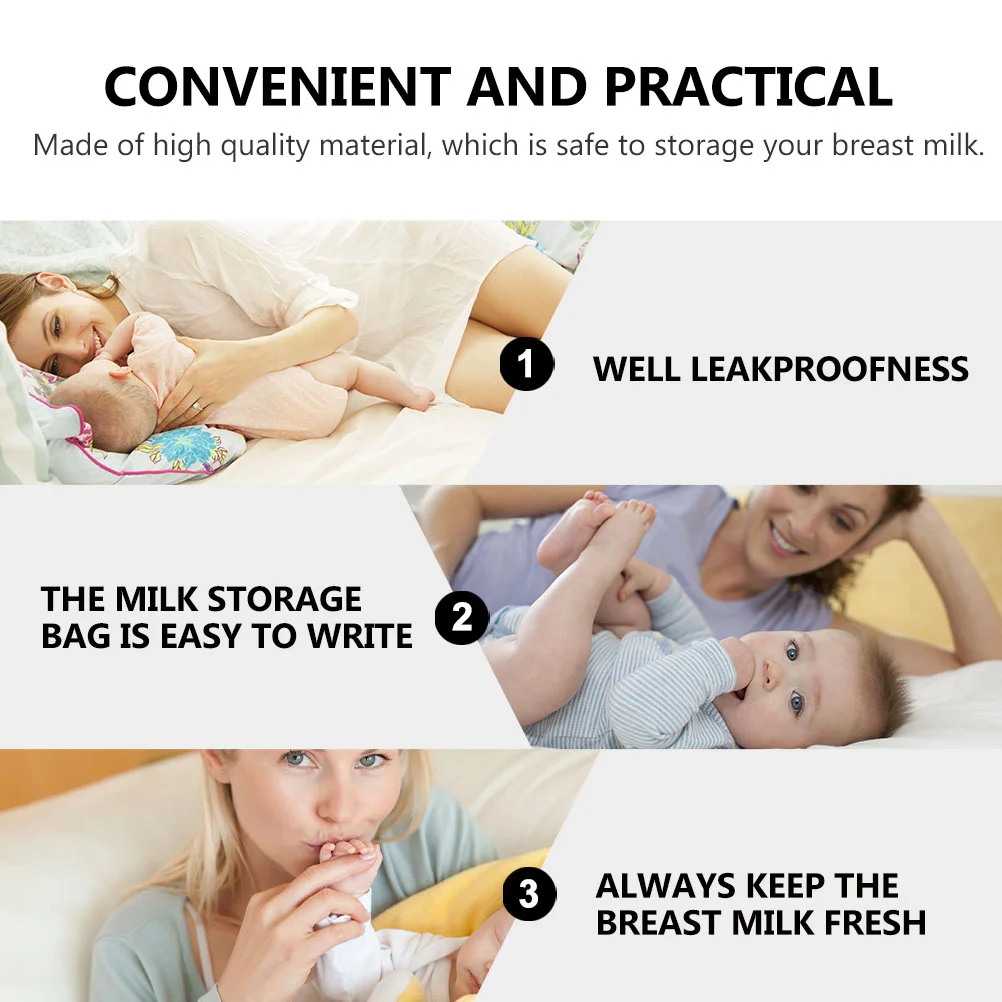 CONVENIENT AND PRACTICAL

Made of high quality material, which is safe to storage your breast milk.

1 WELL LEAKPROOFNESS

THE MILK STORAGE BAG IS EASY TO WRITE 2

3 ALWAYS KEEP THE BREAST MILK FRESH